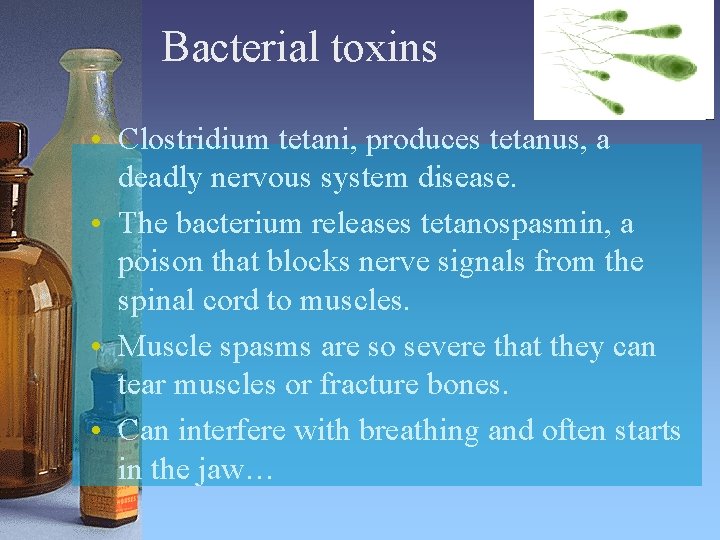 Bacterial toxins

• Clostridium tetani, produces tetanus, a deadly nervous system disease.

• The bacterium releases tetanospasmin, a poison that blocks nerve signals from the spinal cord to muscles.

• Muscle spasms are so severe that they can tear muscles or fracture bones.

• Can interfere with breathing and often starts in the jaw…